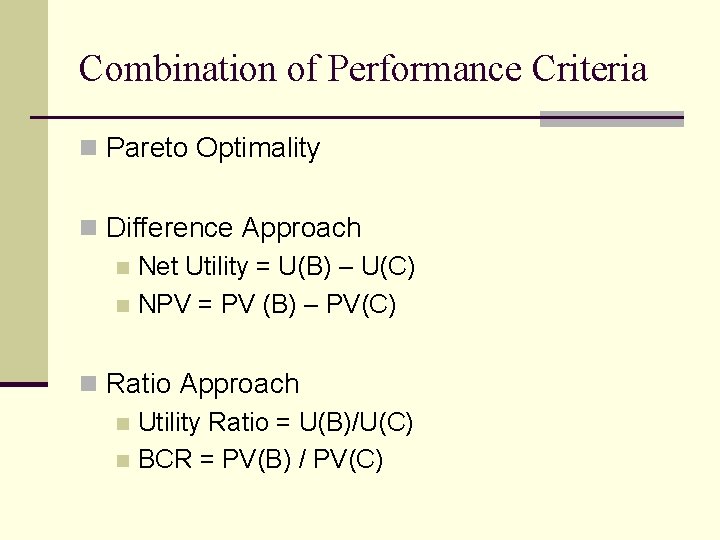 Combination of Performance Criteria

Pareto Optimality

Difference Approach

Net Utility = U(B) – U(C)

NPV = PV (B) – PV(C)

Ratio Approach

Utility Ratio = U(B)/U(C)

BCR = PV(B) / PV(C)